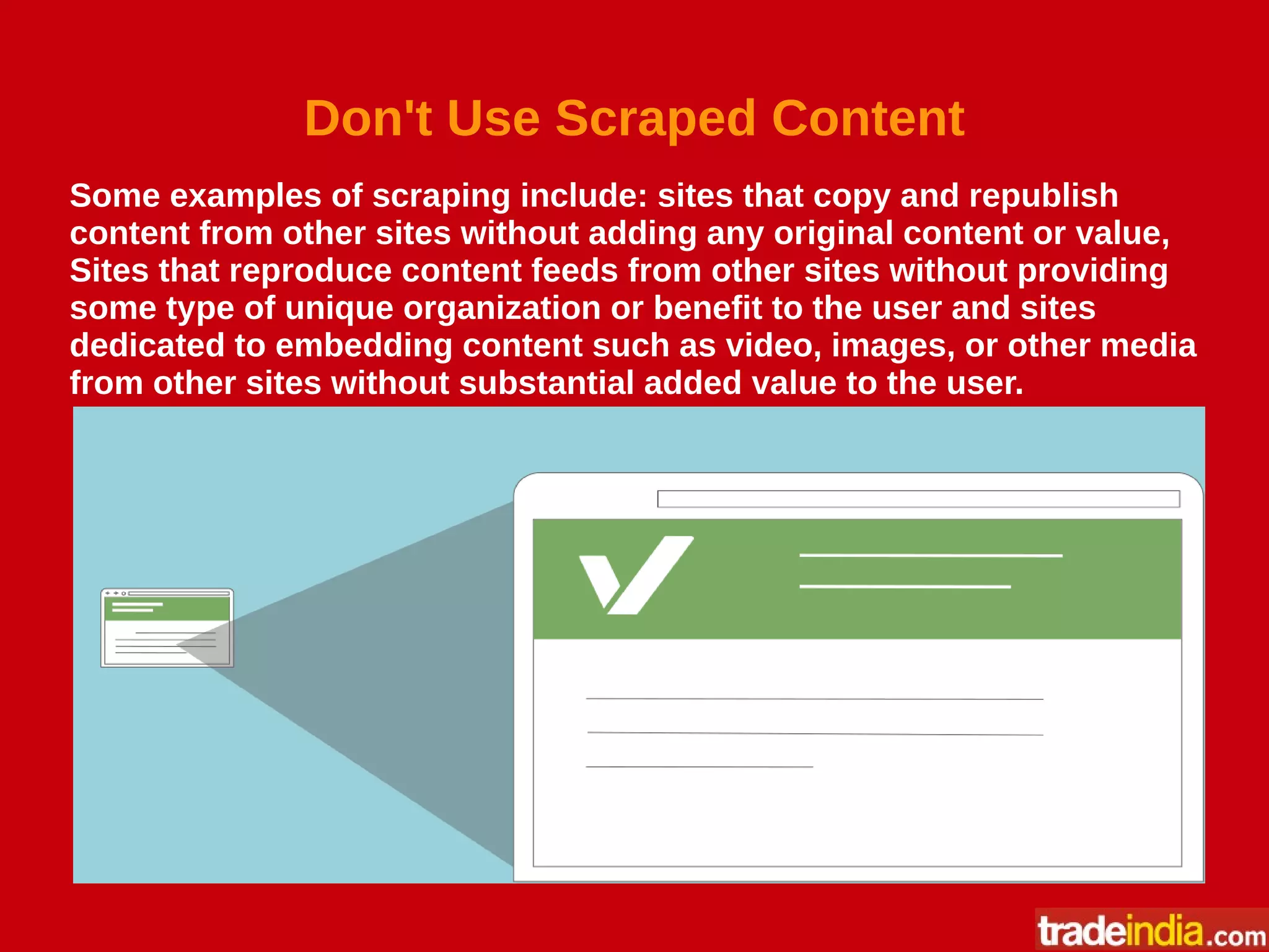 Don't Use Scraped Content

Some examples of scraping include: sites that copy and republish content from other sites without adding any original content or value, Sites that reproduce content feeds from other sites without providing some type of unique organization or benefit to the user and sites dedicated to embedding content such as video, images, or other media from other sites without substantial added value to the user.

tradeindia.com